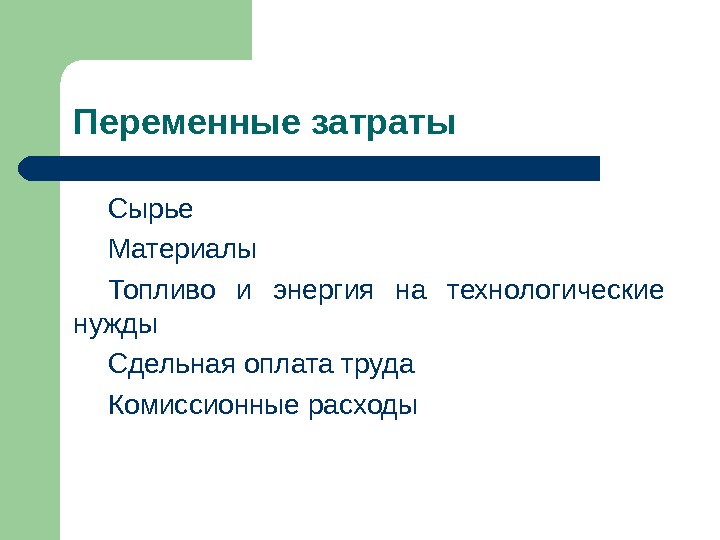 Переменные затраты

Сырье

Материалы

Топливо и энергия на технологические нужды

Сдельная оплата труда

Комиссионные расходы